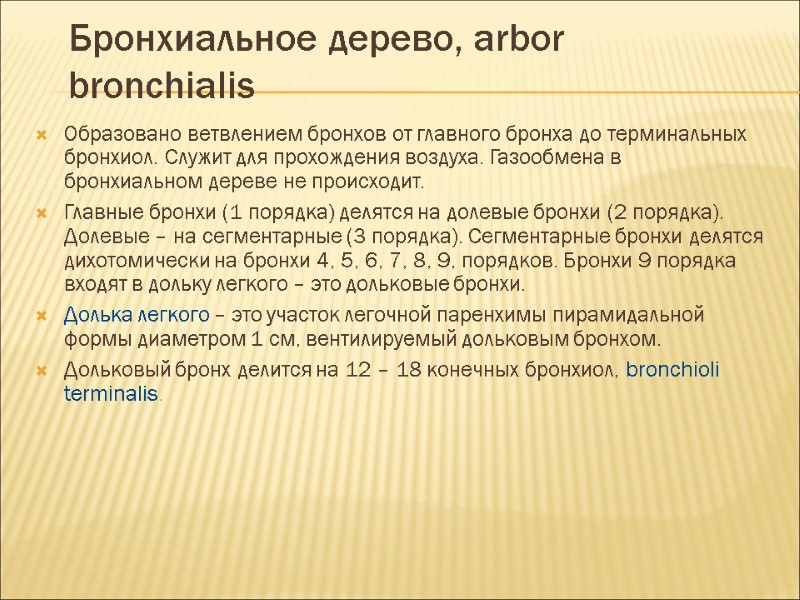 Бронхиальное дерево, arbor bronchialis

Образовано ветвлением бронхов от главного бронха до терминальных бронхиол. Служит для прохождения воздуха. Газообмена в бронхиальном дереве не происходит.

Главные бронхи (1 порядка) делятся на долевые бронхи (2 порядка). Долевые – на сегментарные (3 порядка). Сегментарные бронхи делятся дихотомически на бронхи 4, 5, 6, 7, 8, 9, порядков. Бронхи 9 порядка входят в дольку легкого – это дольковые бронхи.

Долька легкого – это участок легочной паренхимы пирамидальной формы диаметром 1 см, вентилируемый дольковым бронхом.

Дольковый бронх делится на 12 – 18 конечных бронхиол, bronchioli terminalis.